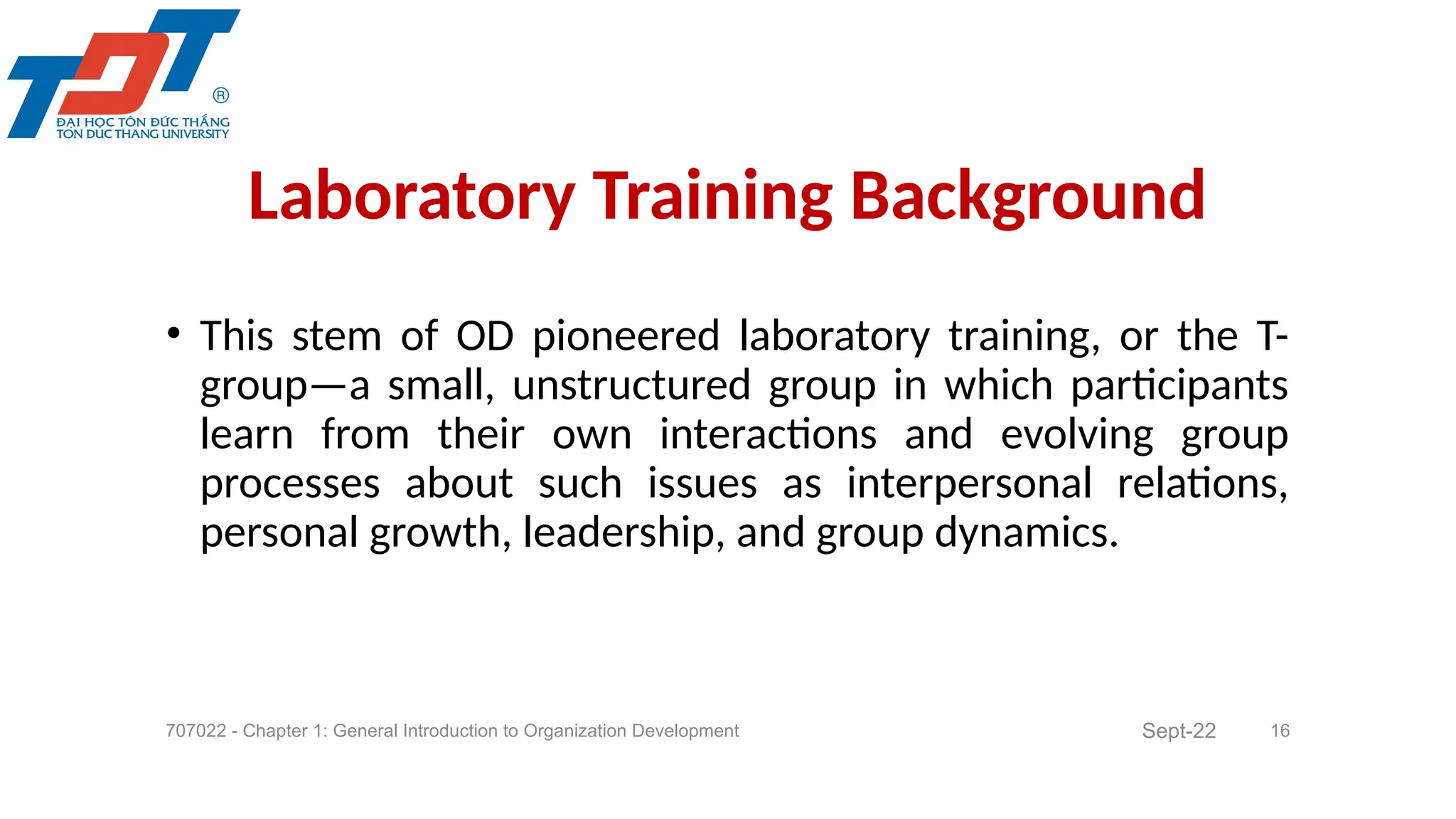 TDT
®
ĐẠI HỌC TÔN ĐỨC THẮNG
TON DUC THANG UNIVERSITY

Laboratory Training Background

• This stem of OD pioneered laboratory training, or the T-group—a small, unstructured group in which participants learn from their own interactions and evolving group processes about such issues as interpersonal relations, personal growth, leadership, and group dynamics.

707022 - Chapter 1: General Introduction to Organization Development
Sept-22
16